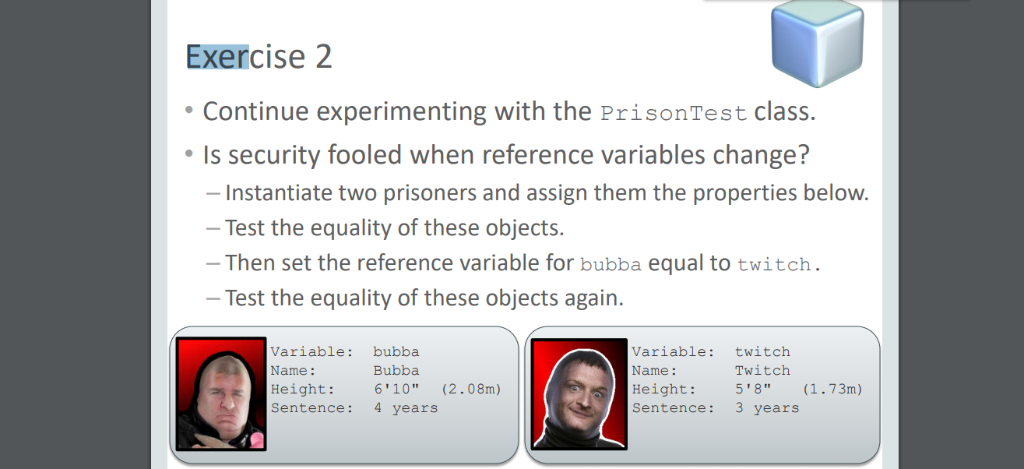 Exercise 2

• Continue experimenting with the PrisonTest class.

• Is security fooled when reference variables change?
– Instantiate two prisoners and assign them the properties below.
– Test the equality of these objects.
– Then set the reference variable for bubba equal to twitch.
– Test the equality of these objects again.

Variable: bubba
Name: Bubba
Height: 6'10" (2.08m)
Sentence: 4 years

Variable: twitch
Name: Twitch
Height: 5'8" (1.73m)
Sentence: 3 years